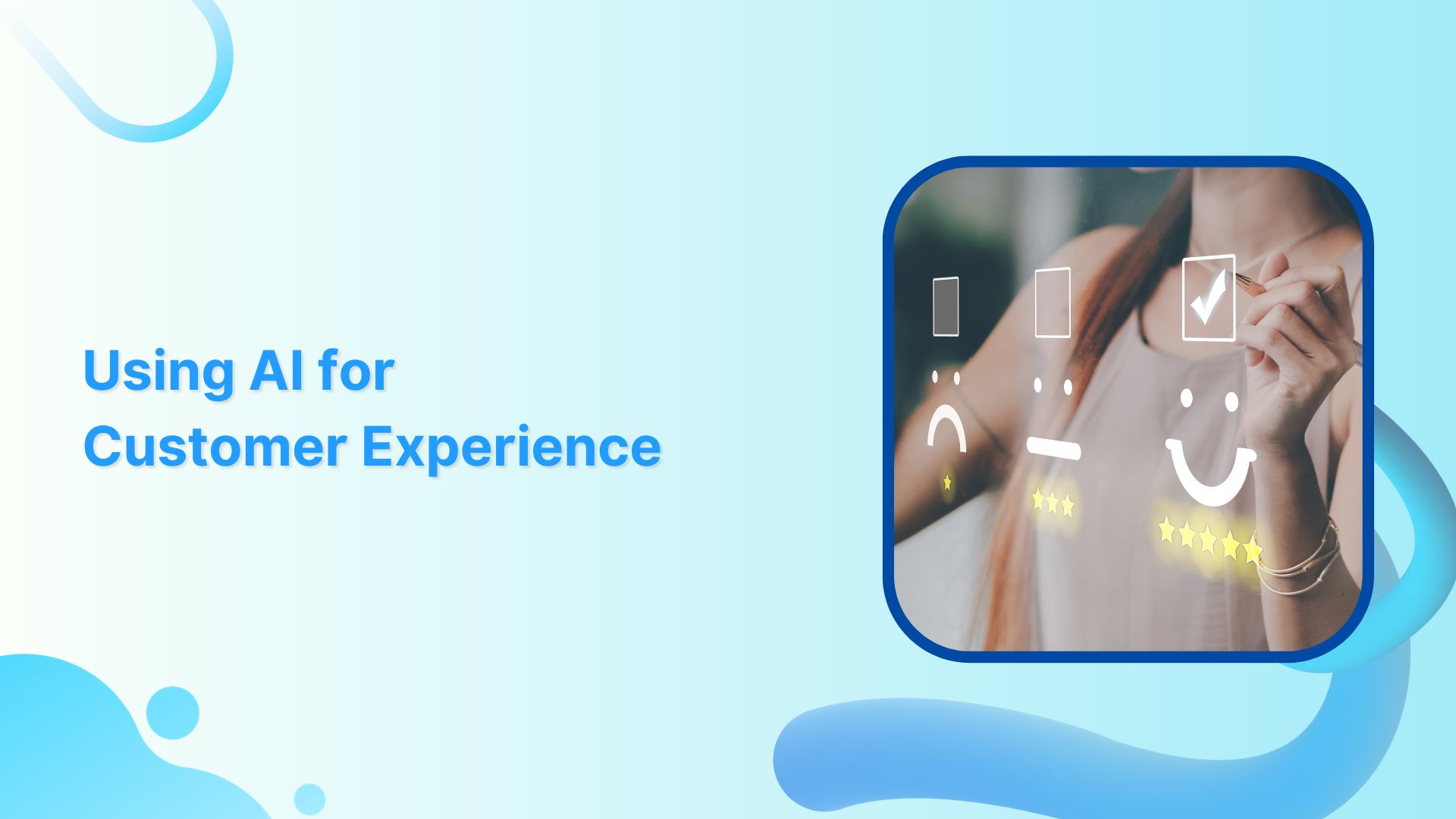 Using AI for Customer Experience